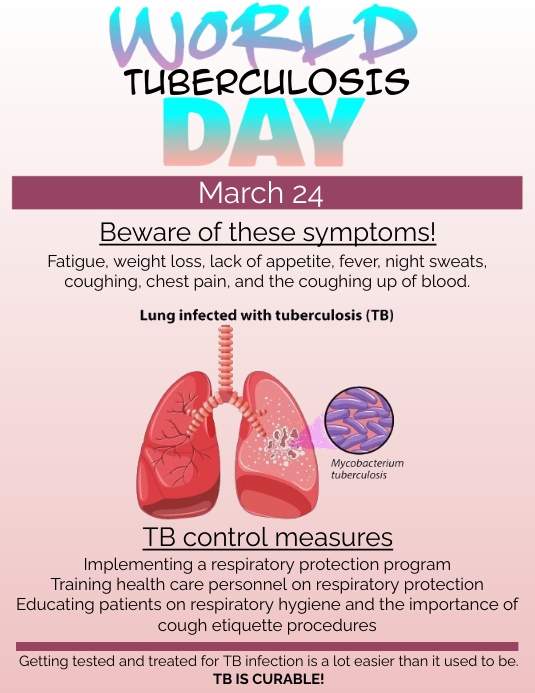 WORLD
TUBERCULOSIS
DAY

March 24

Beware of these symptoms!

Fatigue, weight loss, lack of appetite, fever, night sweats, coughing, chest pain, and the coughing up of blood.

Lung infected with tuberculosis (TB)

Mycobacterium tuberculosis

TB control measures

Implementing a respiratory protection program
Training health care personnel on respiratory protection
Educating patients on respiratory hygiene and the importance of cough etiquette procedures

Getting tested and treated for TB infection is a lot easier than it used to be.
TB IS CURABLE!